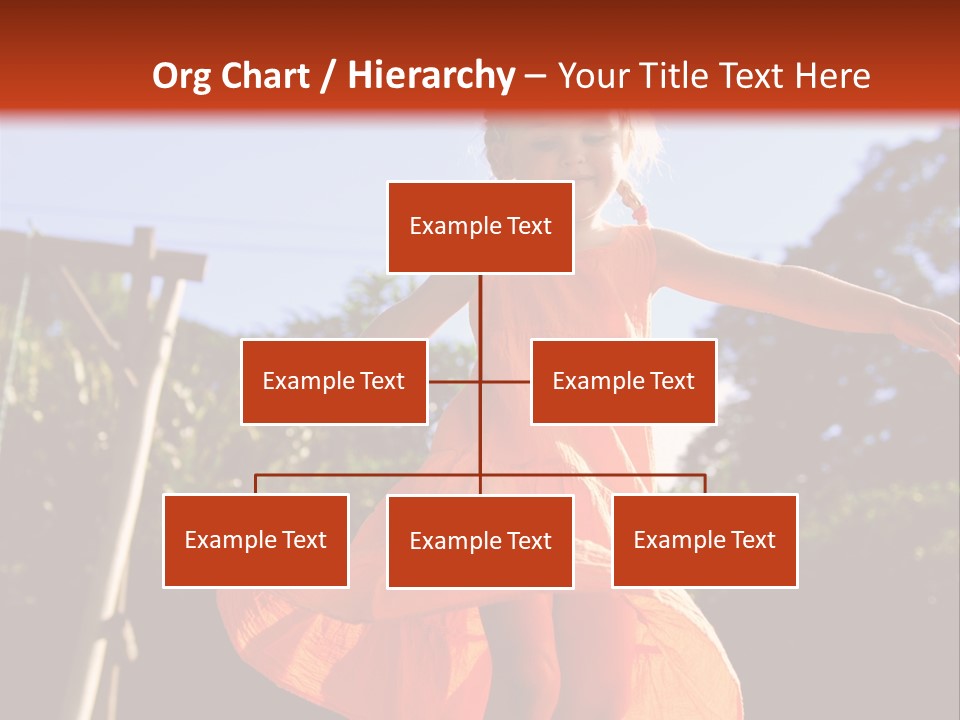 Org Chart / Hierarchy – Your Title Text Here

Example Text

Example Text

Example Text

Example Text

Example Text

Example Text